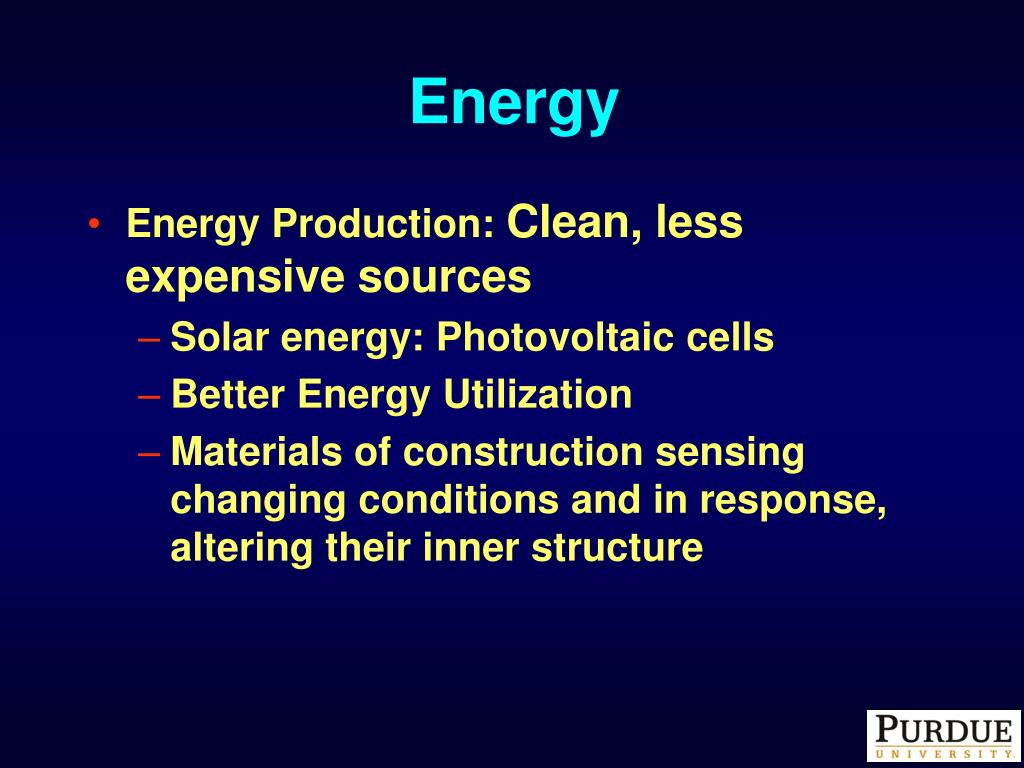 Energy

• Energy Production: Clean, less expensive sources
– Solar energy: Photovoltaic cells
– Better Energy Utilization
– Materials of construction sensing changing conditions and in response, altering their inner structure

PURDUE
UNIVERSITY